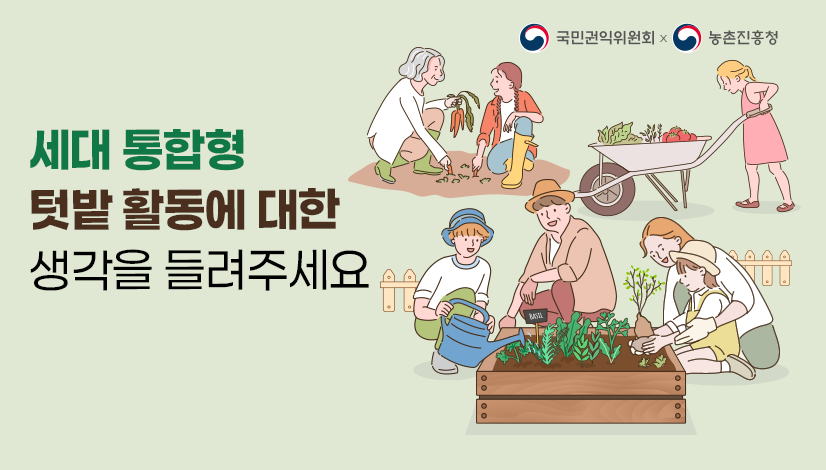 국민권익위원회 × 농촌진흥청

세대 통합형
텃밭 활동에 대한
생각을 들려주세요

BASIL